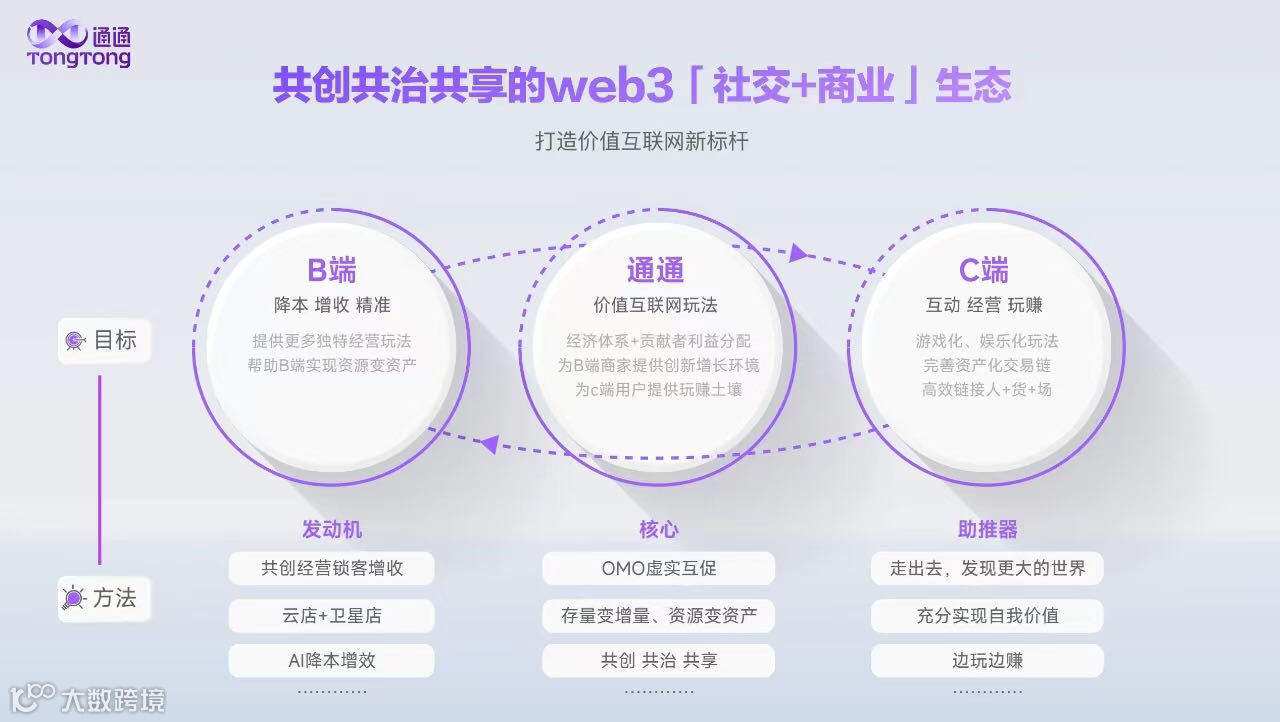 通通
TONGTONG

共创共治共享的web3「社交+商业」生态

打造价值互联网新标杆

目标

方法

B端
降本 增收 精准
提供更多独特经营玩法
帮助B端实现资源变资产

通通
价值互联网玩法
经济体系+贡献者利益分配
为B端商家提供创新增长环境
为c端用户提供玩赚土壤

C端
互动 经营 玩赚
游戏化、娱乐化玩法
完善资产化交易链
高效链接人+货+场

发动机
共创经营锁客增收
云店+卫星店
AI降本增效
…………

核心
OMO虚实互促
存量变增量、资源变资产
共创 共治 共享
…………

助推器
走出去，发现更大的世界
充分实现自我价值
边玩边赚
…………

大数跨境